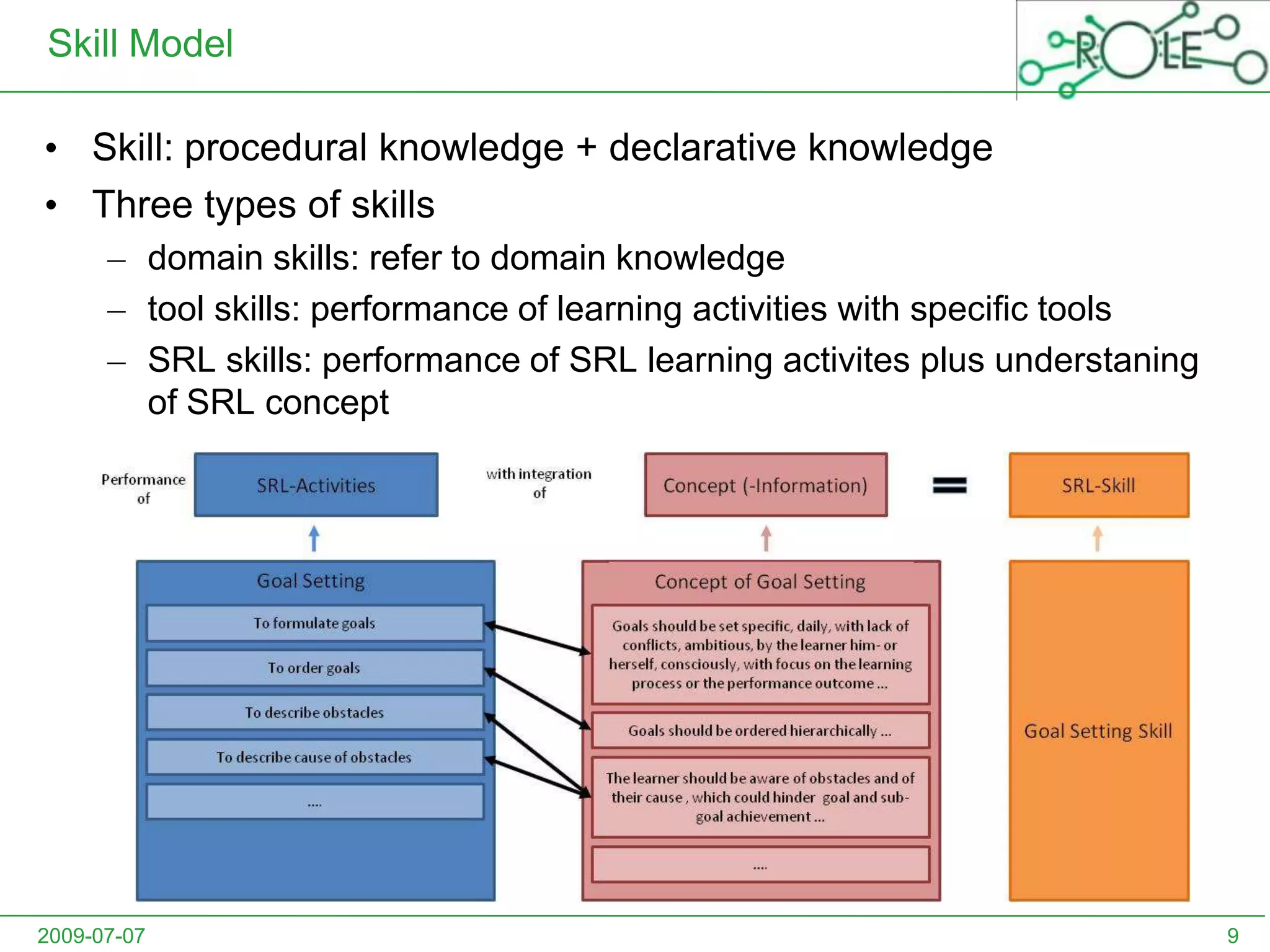 Skill Model

ROLE

• Skill: procedural knowledge + declarative knowledge
• Three types of skills
– domain skills: refer to domain knowledge
– tool skills: performance of learning activities with specific tools
– SRL skills: performance of SRL learning activites plus understaning of SRL concept

Performance of

SRL-Activities

with integration of

Concept (-Information)

=

SRL-Skill

Goal Setting

To formulate goals

To order goals

To describe obstacles

To describe cause of obstacles

....

Concept of Goal Setting

Goals should be set specific, daily, with lack of conflicts, ambitious, by the learner him- or herself, consciously, with focus on the learning process or the performance outcome ...

Goals should be ordered hierarchically ...

The learner should be aware of obstacles and of their cause , which could hinder goal and sub-goal achievement ...

....

Goal Setting Skill

2009-07-07

9